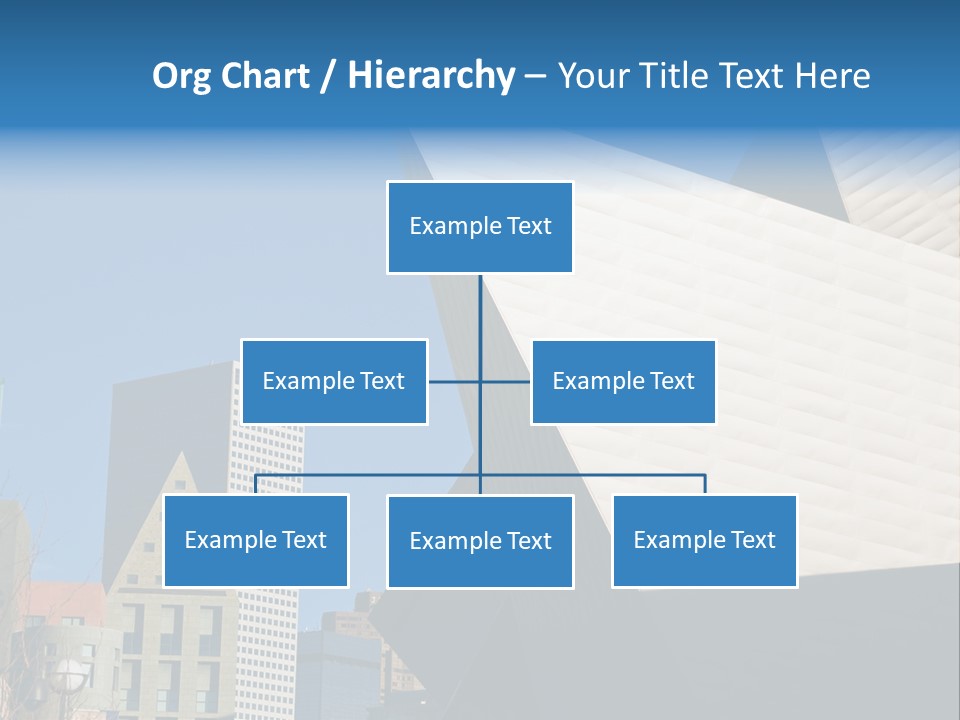 Org Chart / Hierarchy – Your Title Text Here

Example Text

Example Text

Example Text

Example Text

Example Text

Example Text